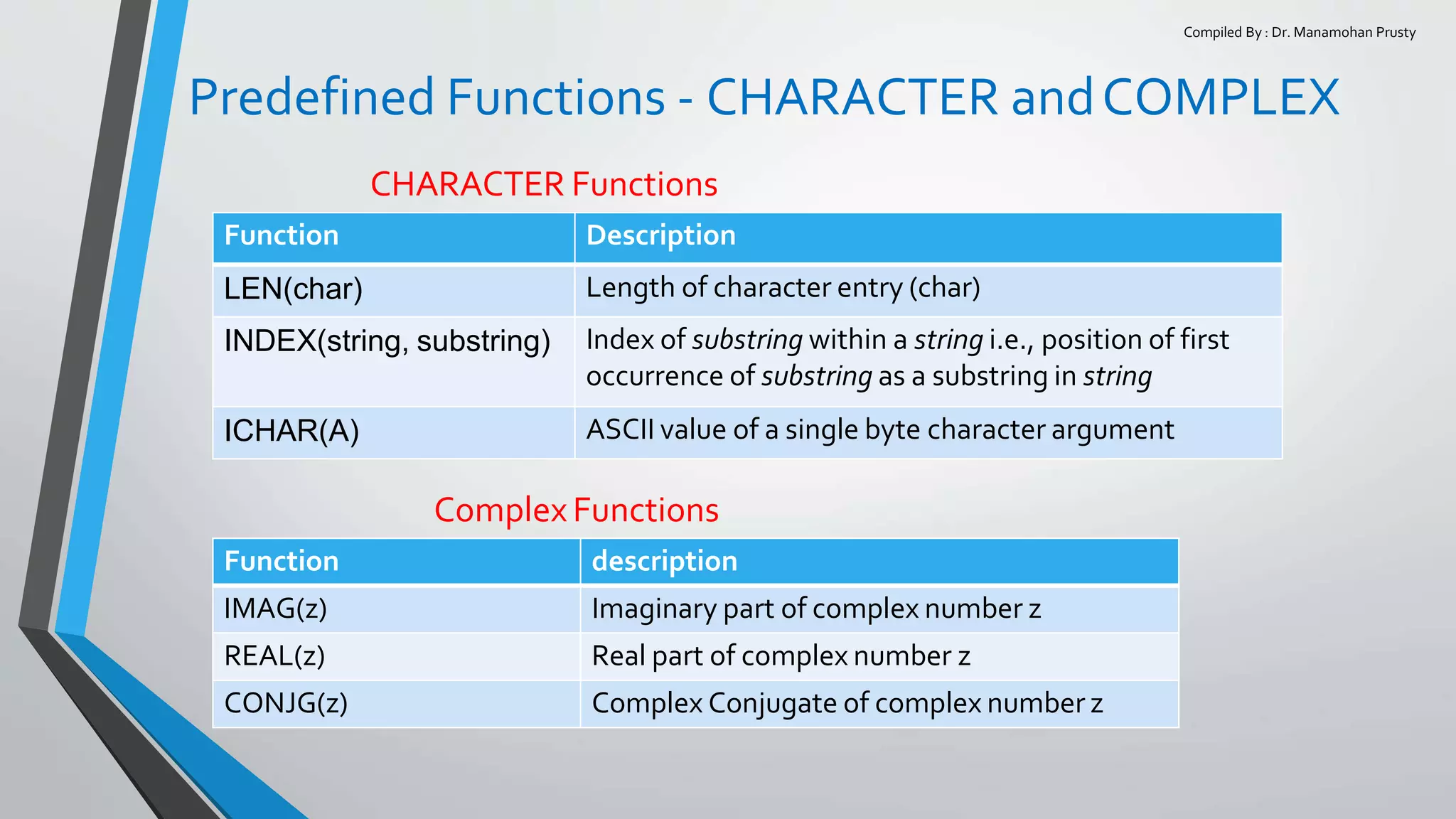 Compiled By : Dr. Manamohan Prusty

Predefined Functions - CHARACTER and COMPLEX

CHARACTER Functions

| Function | Description |
|---|---|
| LEN(char) | Length of character entry (char) |
| INDEX(string, substring) | Index of substring within a string i.e., position of first occurrence of substring as a substring in string |
| ICHAR(A) | ASCII value of a single byte character argument |

Complex Functions

| Function | description |
|---|---|
| IMAG(z) | Imaginary part of complex number z |
| REAL(z) | Real part of complex number z |
| CONJG(z) | Complex Conjugate of complex number z |